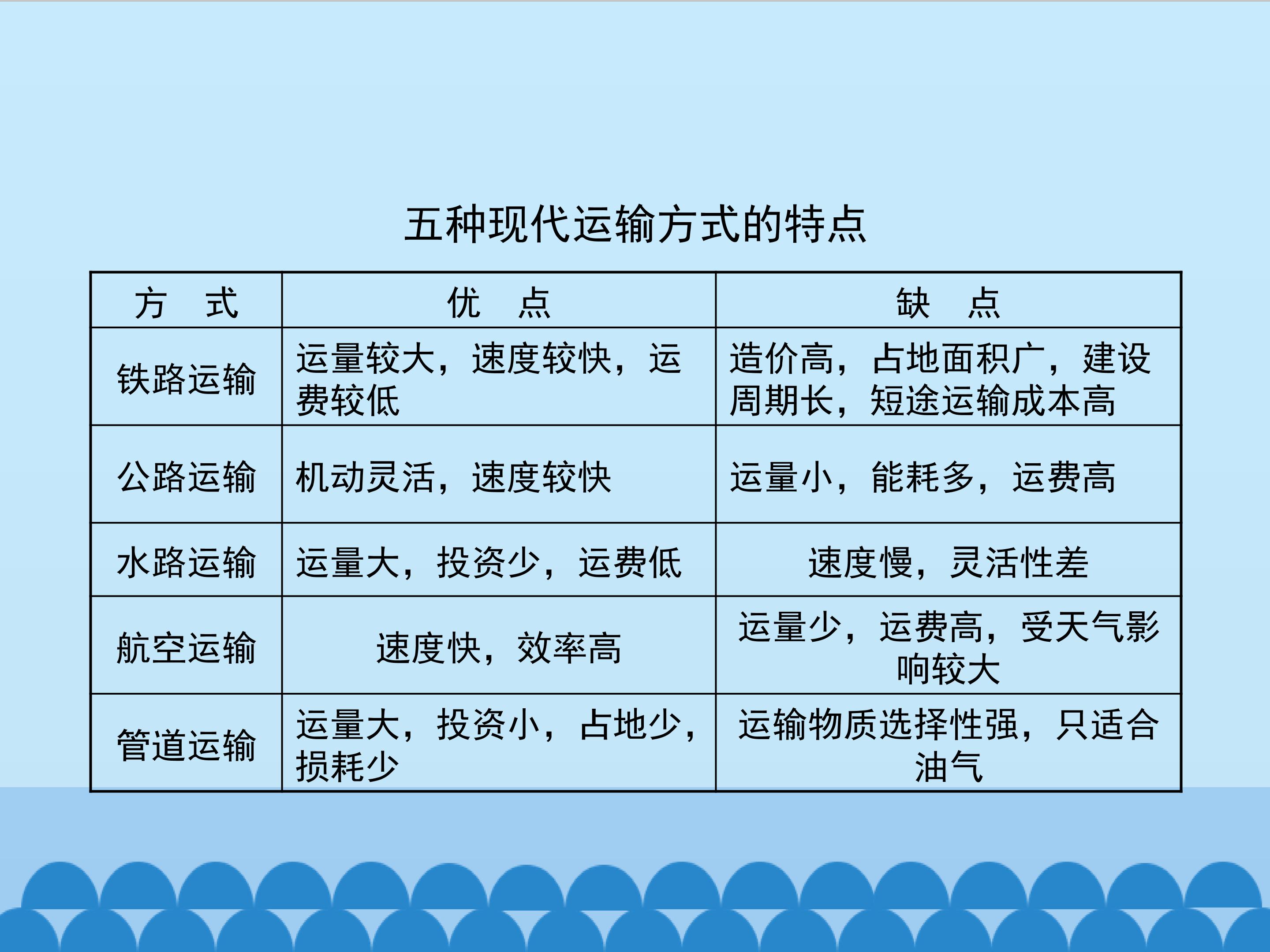 五种现代运输方式的特点

| 方 式 | 优 点 | 缺 点 |
|---|---|---|
| 铁路运输 | 运量较大，速度较快，运费较低 | 造价高，占地面积广，建设周期长，短途运输成本高 |
| 公路运输 | 机动灵活，速度较快 | 运量小，能耗多，运费高 |
| 水路运输 | 运量大，投资少，运费低 | 速度慢，灵活性差 |
| 航空运输 | 速度快，效率高 | 运量少，运费高，受天气影响较大 |
| 管道运输 | 运量大，投资小，占地少，损耗少 | 运输物质选择性强，只适合油气 |